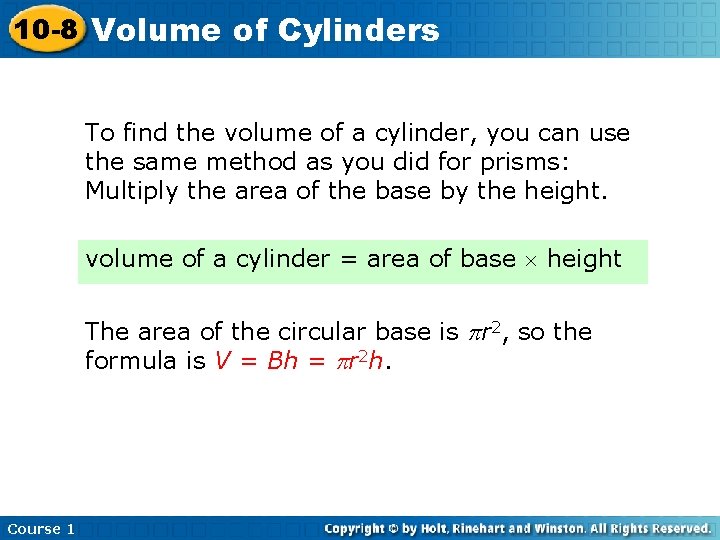 10-8 Volume of Cylinders

To find the volume of a cylinder, you can use the same method as you did for prisms: Multiply the area of the base by the height.

volume of a cylinder = area of base $\times$ height

The area of the circular base is $\pi r^2$, so the formula is $V = Bh = \pi r^2 h$.

Course 1

Copyright © by Holt, Rinehart and Winston. All Rights Reserved.